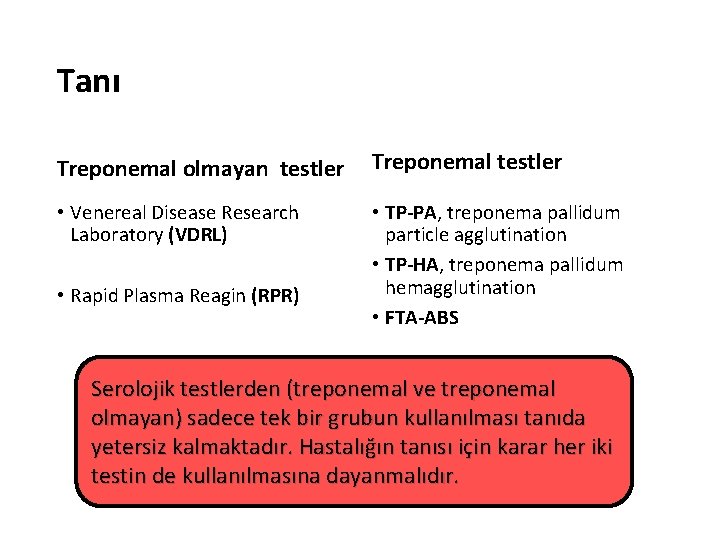 Tanı

Treponemal olmayan testler

• Venereal Disease Research Laboratory (VDRL)

• Rapid Plasma Reagin (RPR)

Treponemal testler

• TP-PA, treponema pallidum particle agglutination

• TP-HA, treponema pallidum hemagglutination

• FTA-ABS

Serolojik testlerden (treponemal ve treponemal olmayan) sadece tek bir grubun kullanılması tanıda yetersiz kalmaktadır. Hastalığın tanısı için karar her iki testin de kullanılmasına dayanmalıdır.